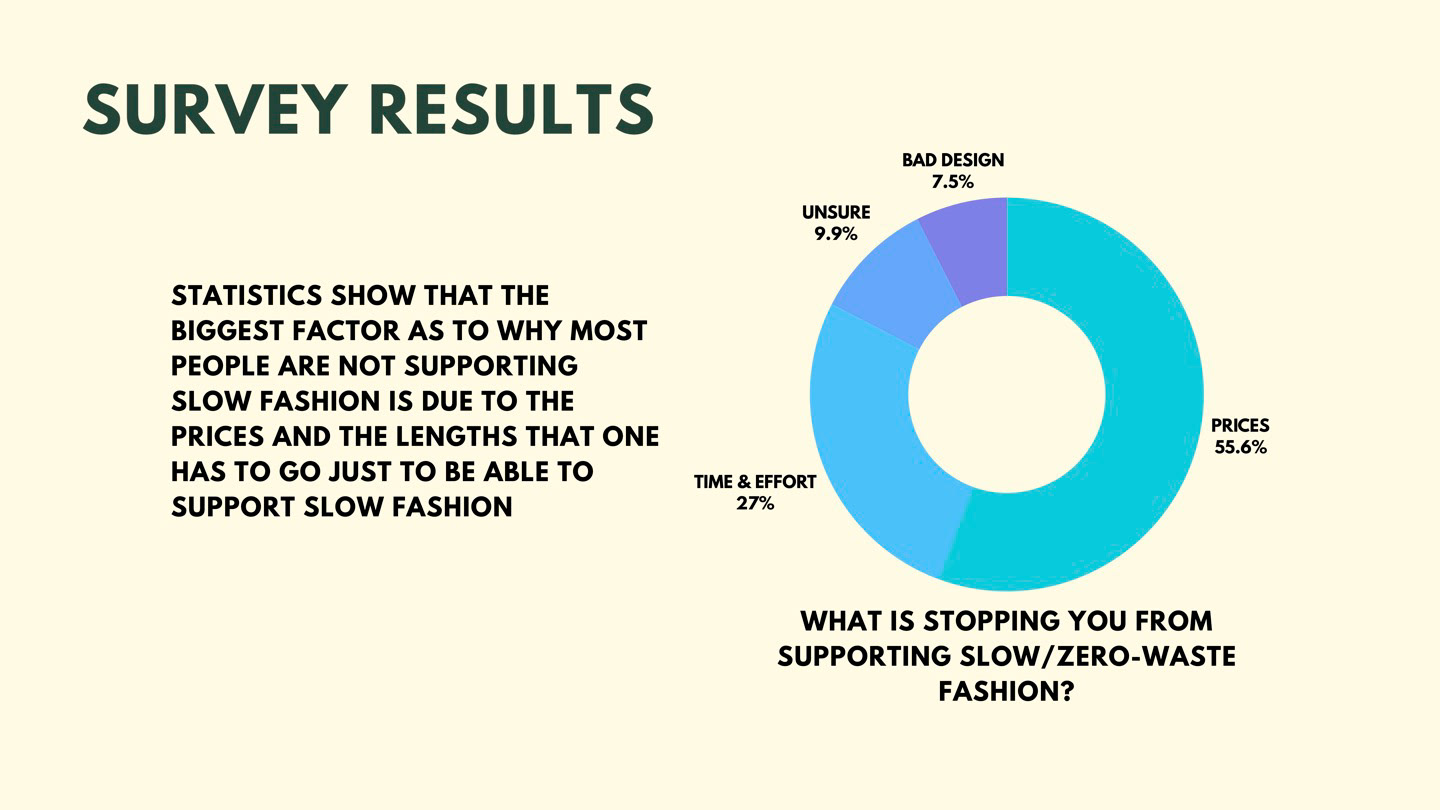 SURVEY RESULTS

STATISTICS SHOW THAT THE BIGGEST FACTOR AS TO WHY MOST PEOPLE ARE NOT SUPPORTING SLOW FASHION IS DUE TO THE PRICES AND THE LENGTHS THAT ONE HAS TO GO JUST TO BE ABLE TO SUPPORT SLOW FASHION

BAD DESIGN
7.5%

UNSURE
9.9%

PRICES
55.6%

TIME & EFFORT
27%

WHAT IS STOPPING YOU FROM SUPPORTING SLOW/ZERO-WASTE FASHION?